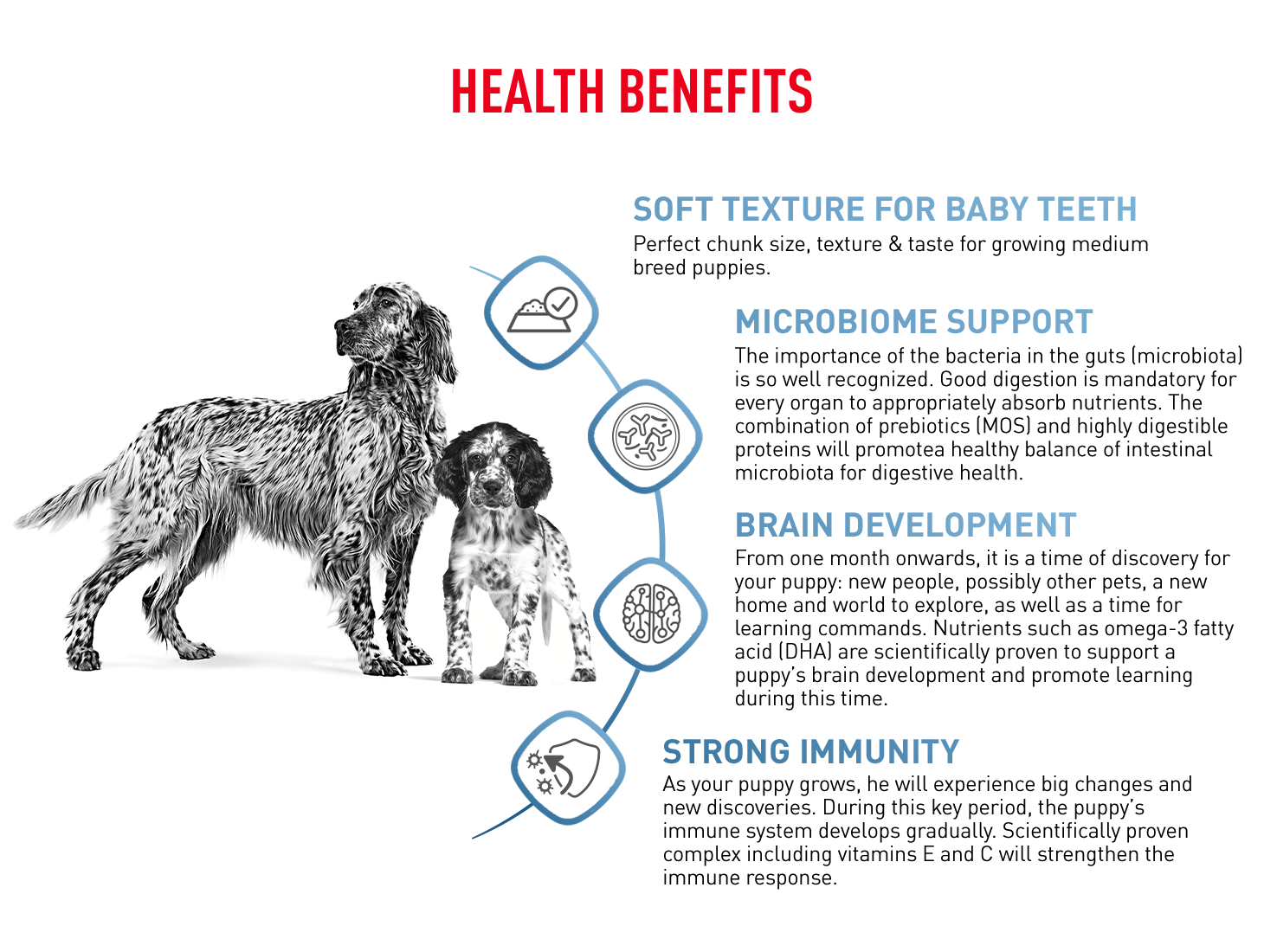 HEALTH BENEFITS

SOFT TEXTURE FOR BABY TEETH
Perfect chunk size, texture & taste for growing medium breed puppies.

MICROBIOME SUPPORT
The importance of the bacteria in the guts (microbiota) is so well recognized. Good digestion is mandatory for every organ to appropriately absorb nutrients. The combination of prebiotics (MOS) and highly digestible proteins will promotea healthy balance of intestinal microbiota for digestive health.

BRAIN DEVELOPMENT
From one month onwards, it is a time of discovery for your puppy: new people, possibly other pets, a new home and world to explore, as well as a time for learning commands. Nutrients such as omega-3 fatty acid (DHA) are scientifically proven to support a puppy's brain development and promote learning during this time.

STRONG IMMUNITY
As your puppy grows, he will experience big changes and new discoveries. During this key period, the puppy's immune system develops gradually. Scientifically proven complex including vitamins E and C will strengthen the immune response.